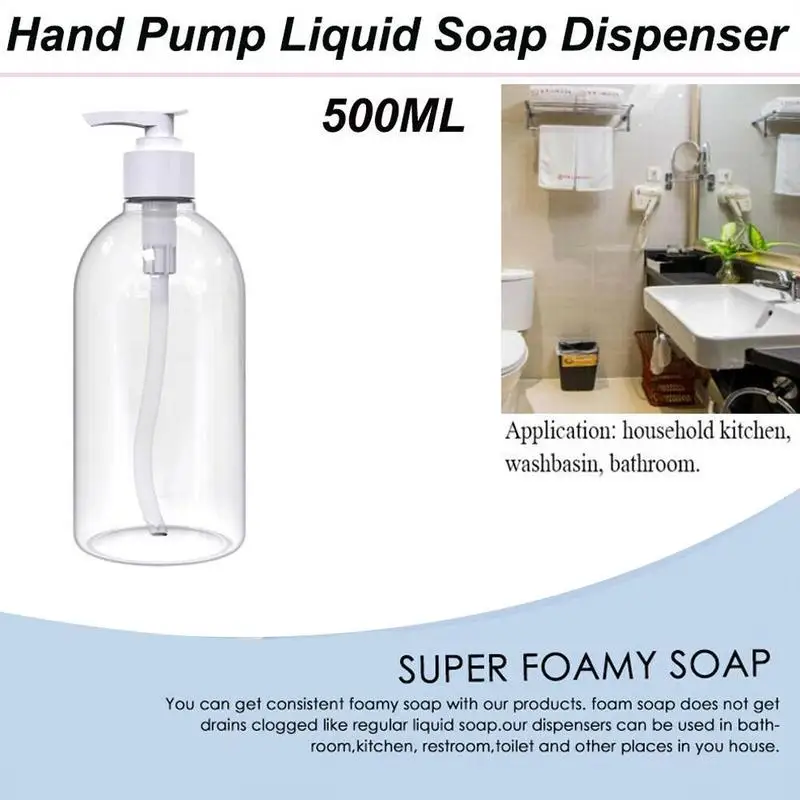 Hand Pump Liquid Soap Dispenser

500ML

Application: household kitchen, washbasin, bathroom.

SUPER FOAMY SOAP

You can get consistent foamy soap with our products. foam soap does not get drains clogged like regular liquid soap.our dispensers can be used in bathroom,kitchen, restroom,toilet and other places in you house.